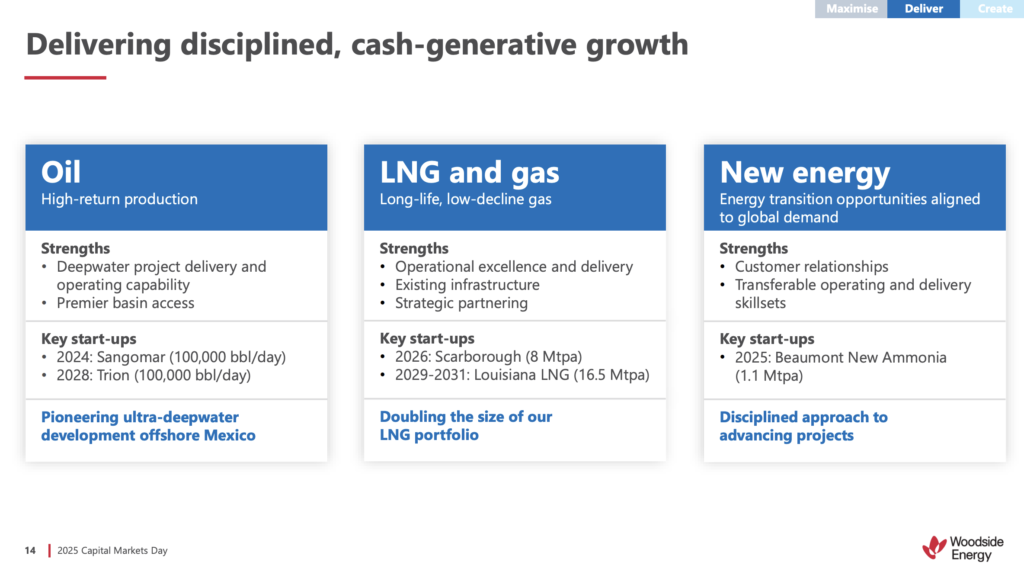 Maximise Deliver Create

Delivering disciplined, cash-generative growth

Oil
High-return production

Strengths
• Deepwater project delivery and operating capability
• Premier basin access

Key start-ups
• 2024: Sangomar (100,000 bbl/day)
• 2028: Trion (100,000 bbl/day)

Pioneering ultra-deepwater development offshore Mexico

LNG and gas
Long-life, low-decline gas

Strengths
• Operational excellence and delivery
• Existing infrastructure
• Strategic partnering

Key start-ups
• 2026: Scarborough (8 Mtpa)
• 2029-2031: Louisiana LNG (16.5 Mtpa)

Doubling the size of our LNG portfolio

New energy
Energy transition opportunities aligned to global demand

Strengths
• Customer relationships
• Transferable operating and delivery skillsets

Key start-ups
• 2025: Beaumont New Ammonia (1.1 Mtpa)

Disciplined approach to advancing projects

14 | 2025 Capital Markets Day

Woodside Energy